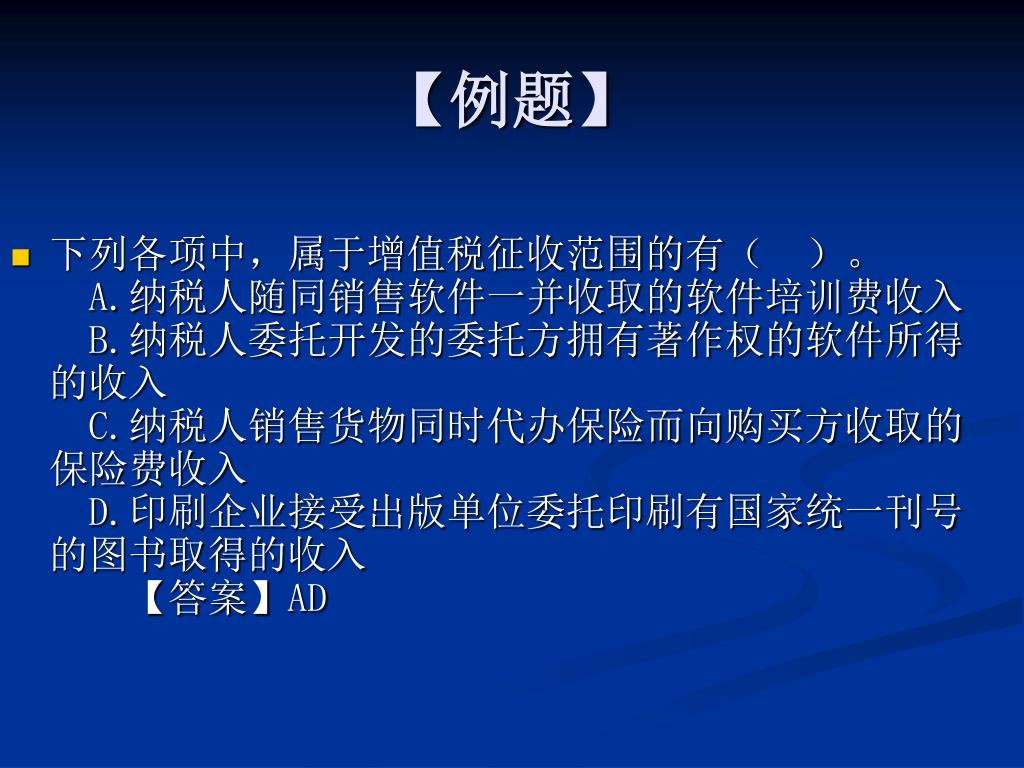 【例题】

下列各项中，属于增值税征收范围的有（　）。
A.纳税人随同销售软件一并收取的软件培训费收入
B.纳税人委托开发的委托方拥有著作权的软件所得的收入
C.纳税人销售货物同时代办保险而向购买方收取的保险费收入
D.印刷企业接受出版单位委托印刷有国家统一刊号的图书取得的收入
【答案】AD